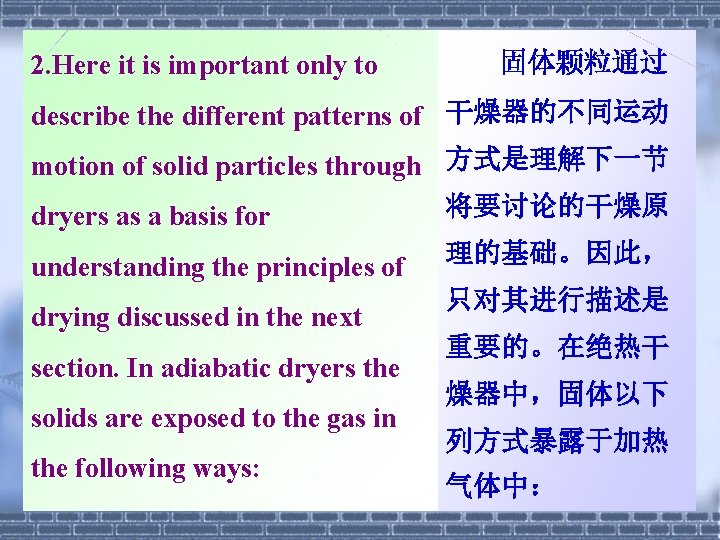 2.Here it is important only to describe the different patterns of motion of solid particles through dryers as a basis for understanding the principles of drying discussed in the next section. In adiabatic dryers the solids are exposed to the gas in the following ways:

固体颗粒通过干燥器的不同运动方式是理解下一节将要讨论的干燥原理的基础。因此，只对其进行描述是重要的。在绝热干燥器中，固体以下列方式暴露于加热气体中：